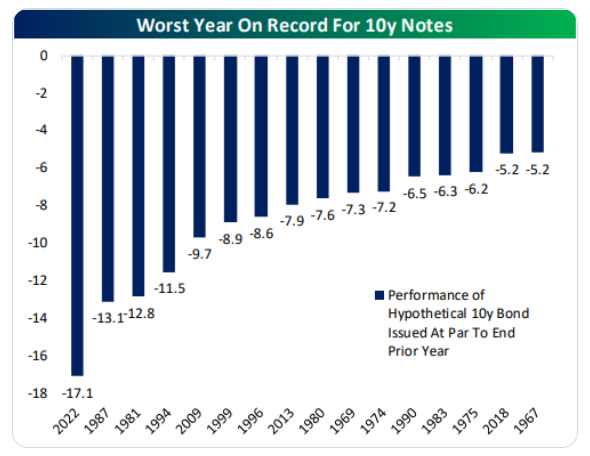 Worst Year On Record For 10y Notes

0
-2
-4
-6
-8
-10
-12
-14
-16
-18

-17.1
-13.1
-12.8
-11.5
-9.7
-8.9
-8.6
-7.9
-7.6
-7.3
-7.2
-6.5
-6.3
-6.2
-5.2
-5.2

Performance of Hypothetical 10y Bond Issued At Par To End Prior Year

2022
1987
1981
1994
2009
1999
1996
2013
1980
1969
1974
1990
1983
1975
2018
1967